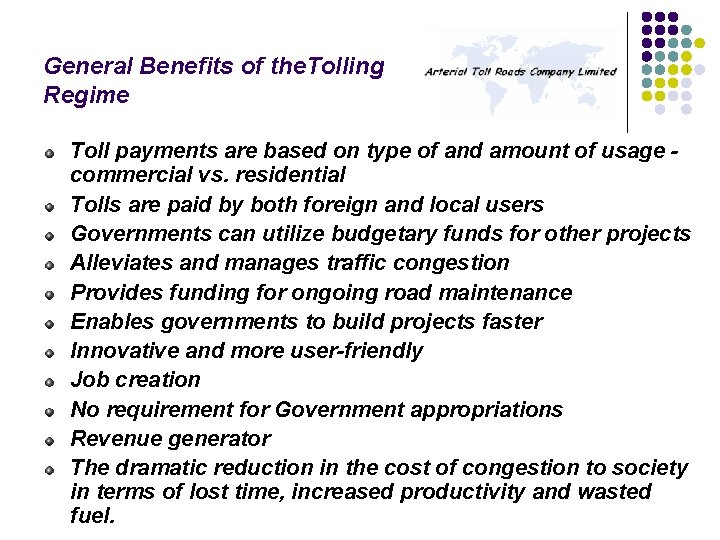 General Benefits of theTolling Regime

Arterial Toll Roads Company Limited

- Toll payments are based on type of and amount of usage - commercial vs. residential
- Tolls are paid by both foreign and local users
- Governments can utilize budgetary funds for other projects
- Alleviates and manages traffic congestion
- Provides funding for ongoing road maintenance
- Enables governments to build projects faster
- Innovative and more user-friendly
- Job creation
- No requirement for Government appropriations
- Revenue generator
- The dramatic reduction in the cost of congestion to society in terms of lost time, increased productivity and wasted fuel.